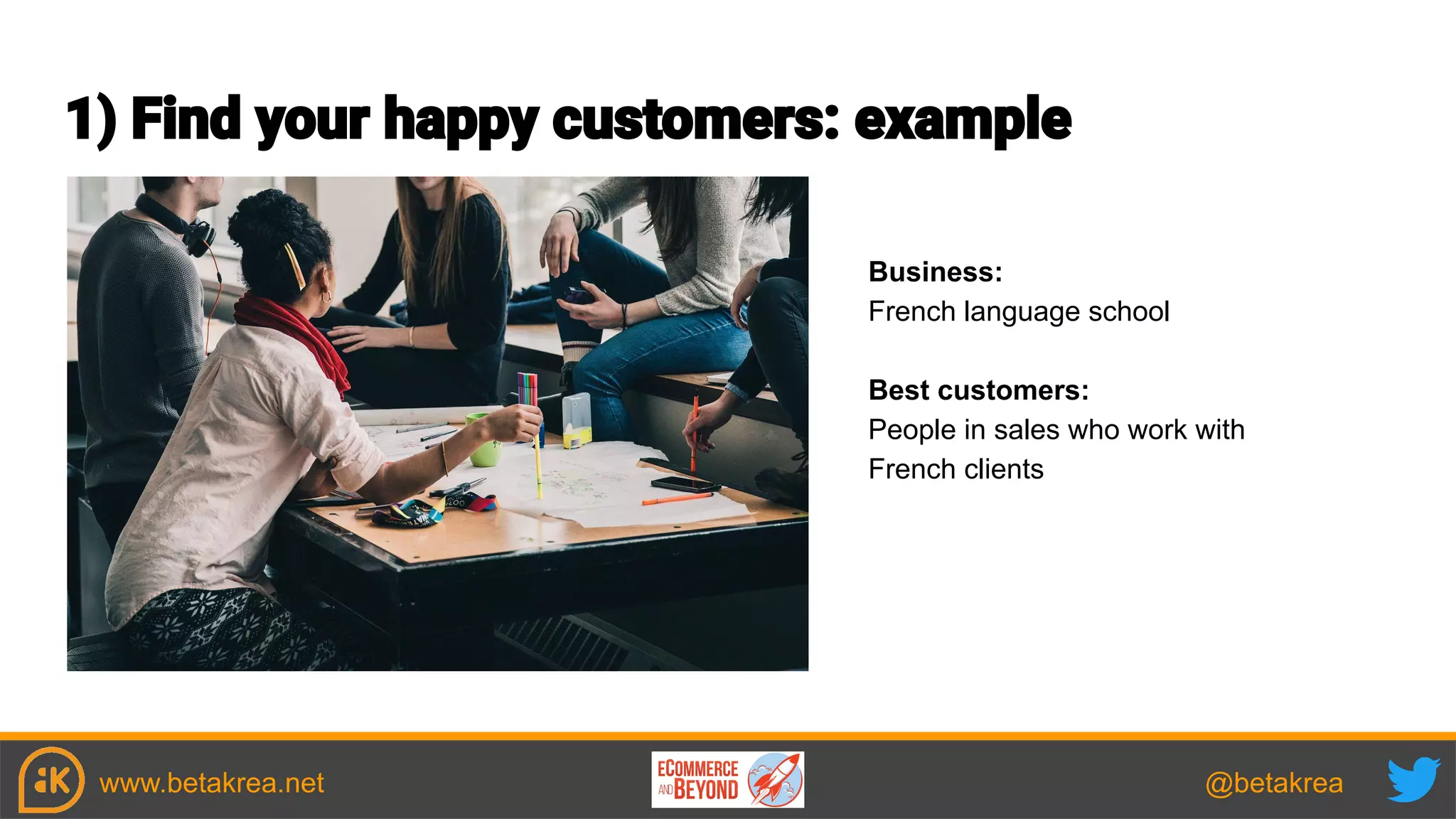 1) Find your happy customers: example

Business:
French language school

Best customers:
People in sales who work with French clients

www.betakrea.net

ECOMMERCE AND BEYOND

@betakrea